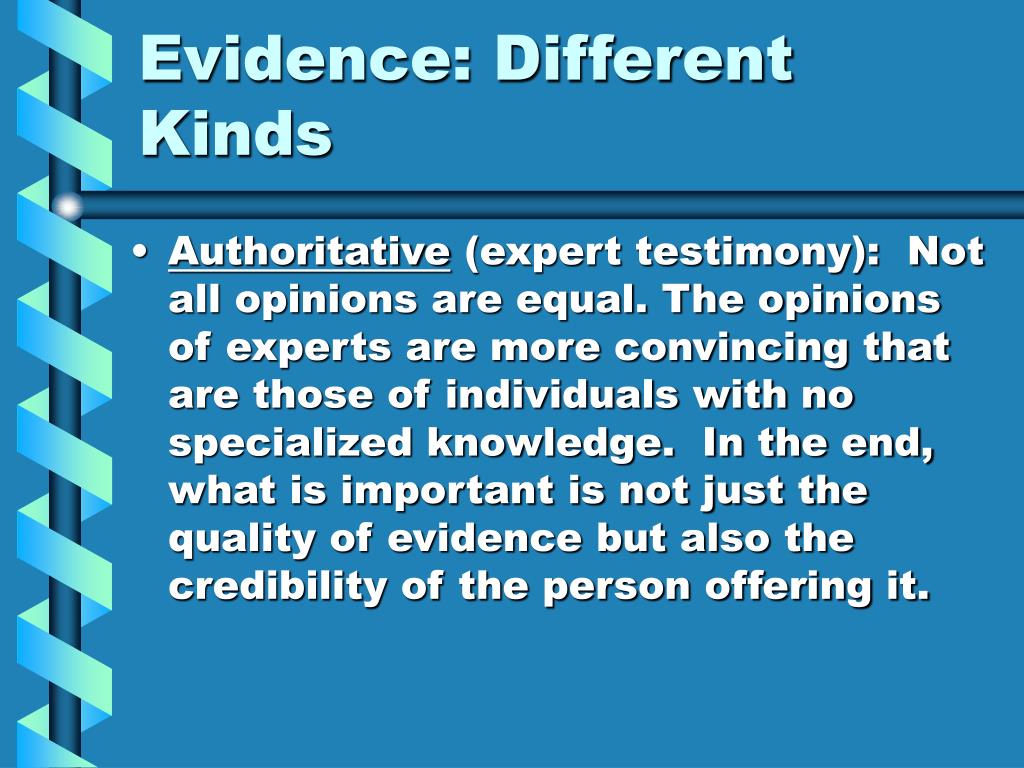 Evidence: Different Kinds

• Authoritative (expert testimony): Not all opinions are equal. The opinions of experts are more convincing that are those of individuals with no specialized knowledge. In the end, what is important is not just the quality of evidence but also the credibility of the person offering it.